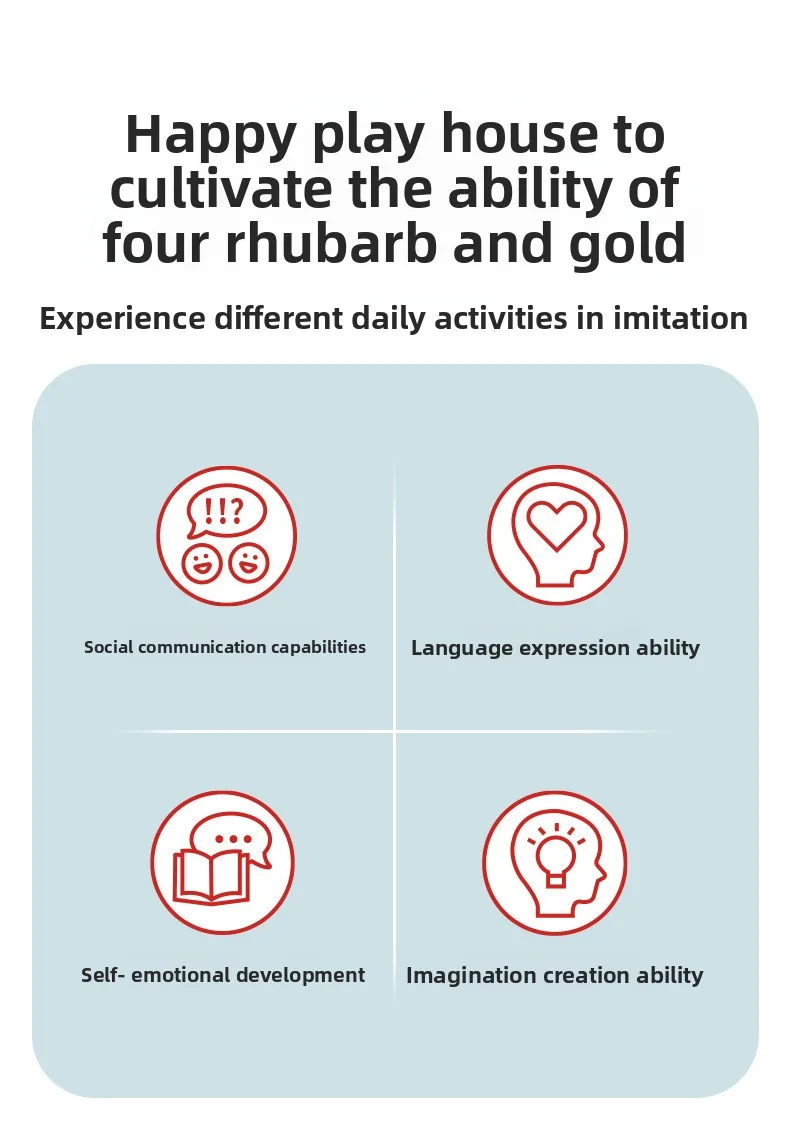 Happy play house to cultivate the ability of four rhubarb and gold

Experience different daily activities in imitation

!!?

Social communication capabilities

Language expression ability

Self- emotional development

Imagination creation ability